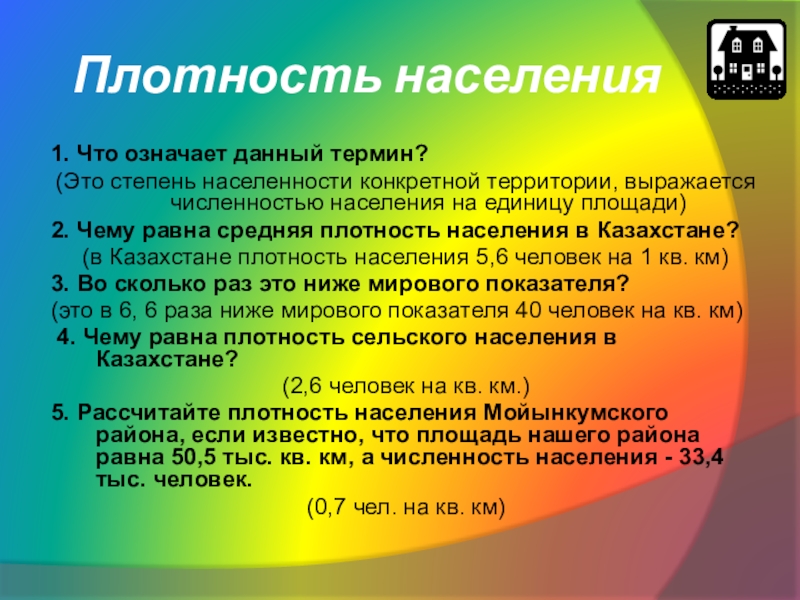 Плотность населения

1. Что означает данный термин?

(Это степень населенности конкретной территории, выражается численностью населения на единицу площади)

2. Чему равна средняя плотность населения в Казахстане?

(в Казахстане плотность населения 5,6 человек на 1 кв. км)

3. Во сколько раз это ниже мирового показателя?

(это в 6, 6 раза ниже мирового показателя 40 человек на кв. км)

4. Чему равна плотность сельского населения в Казахстане?

(2,6 человек на кв. км.)

5. Рассчитайте плотность населения Мойынкумского района, если известно, что площадь нашего района равна 50,5 тыс. кв. км, а численность населения - 33,4 тыс. человек.

(0,7 чел. на кв. км)